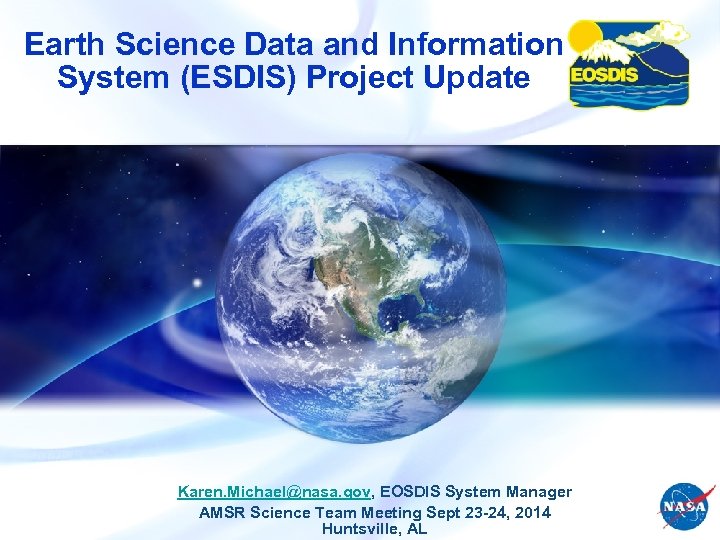 Earth Science Data and Information System (ESDIS) Project Update

EOSDIS

Karen.Michael@nasa.gov, EOSDIS System Manager
AMSR Science Team Meeting Sept 23-24, 2014
Huntsville, AL

NASA